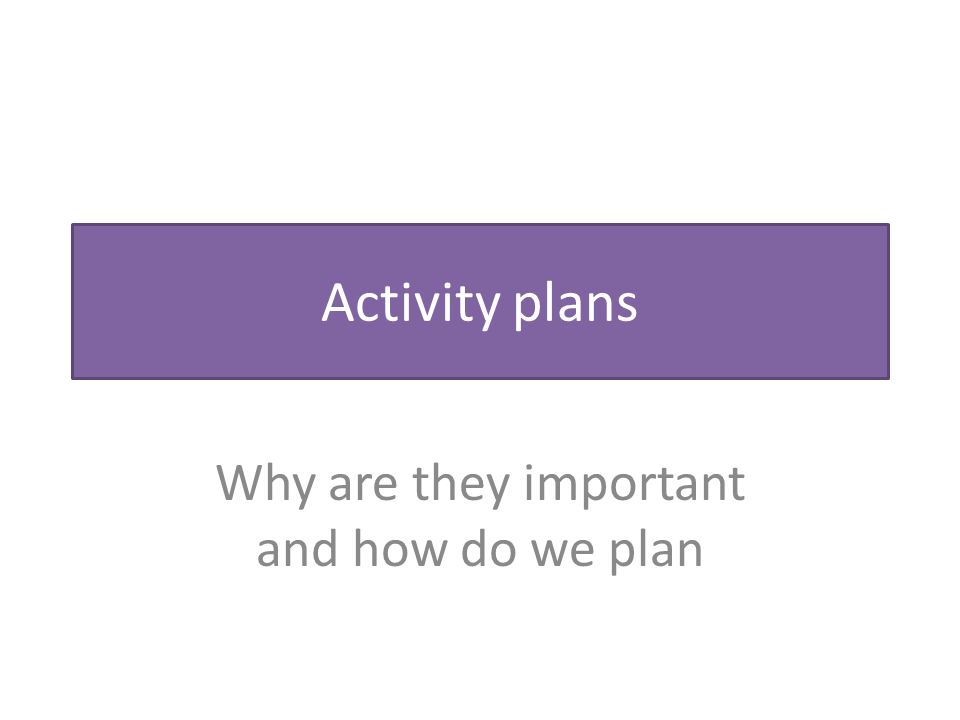 Activity plans

Why are they important and how do we plan